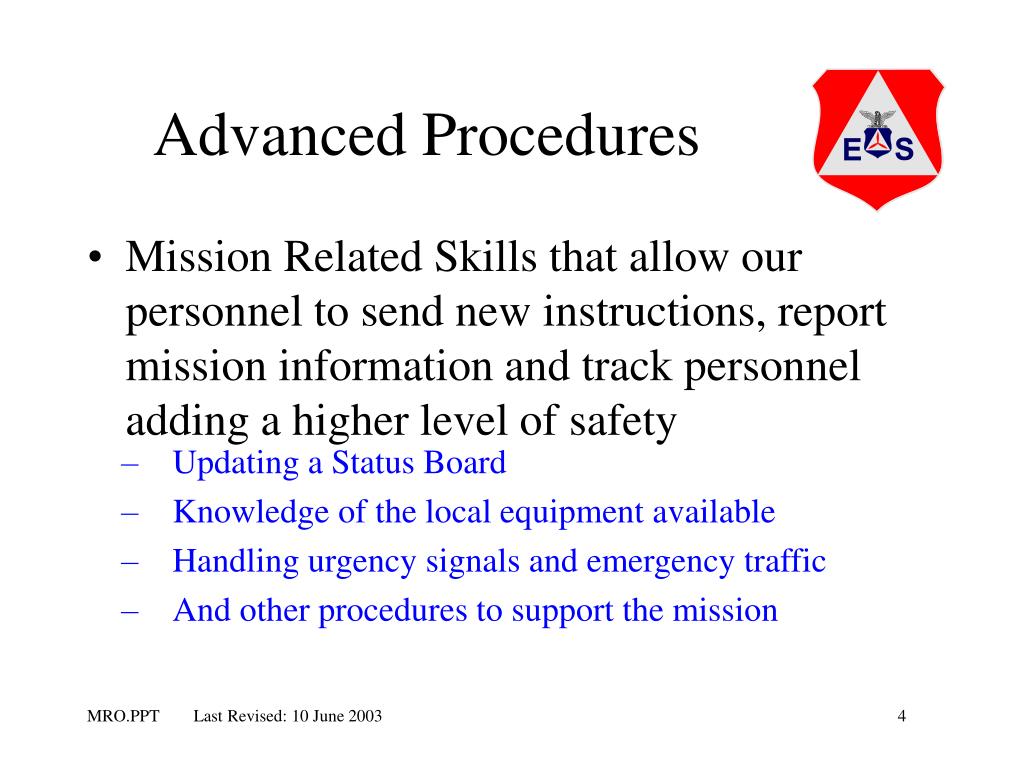 Advanced Procedures

E S

• Mission Related Skills that allow our personnel to send new instructions, report mission information and track personnel adding a higher level of safety
– Updating a Status Board
– Knowledge of the local equipment available
– Handling urgency signals and emergency traffic
– And other procedures to support the mission

MRO.PPT Last Revised: 10 June 2003 4